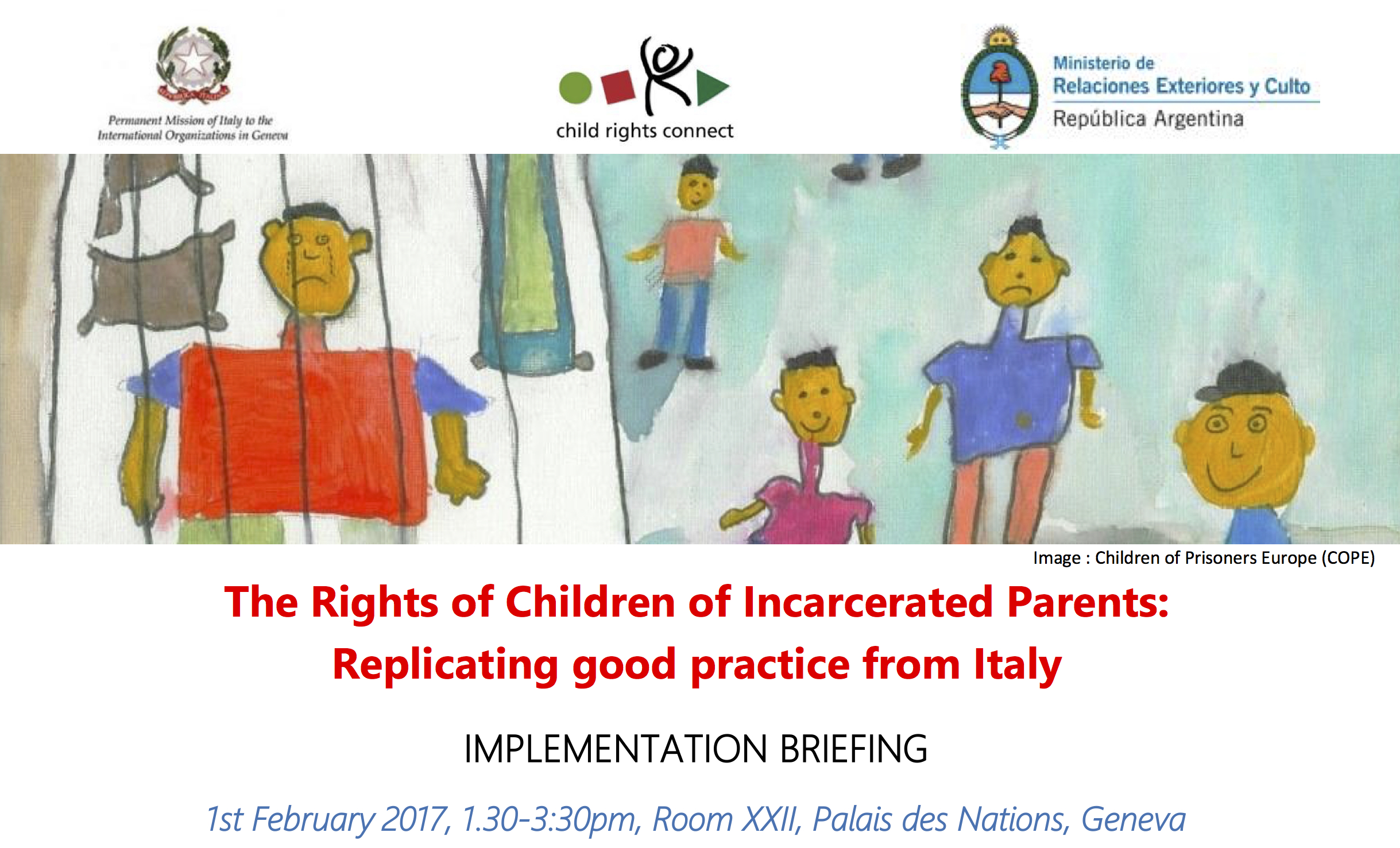 Permanent Mission of Italy to the International Organizations in Geneva

child rights connect

Ministerio de Relaciones Exteriores y Culto
República Argentina

Image : Children of Prisoners Europe (COPE)

The Rights of Children of Incarcerated Parents: Replicating good practice from Italy

IMPLEMENTATION BRIEFING

1st February 2017, 1.30-3:30pm, Room XXII, Palais des Nations, Geneva